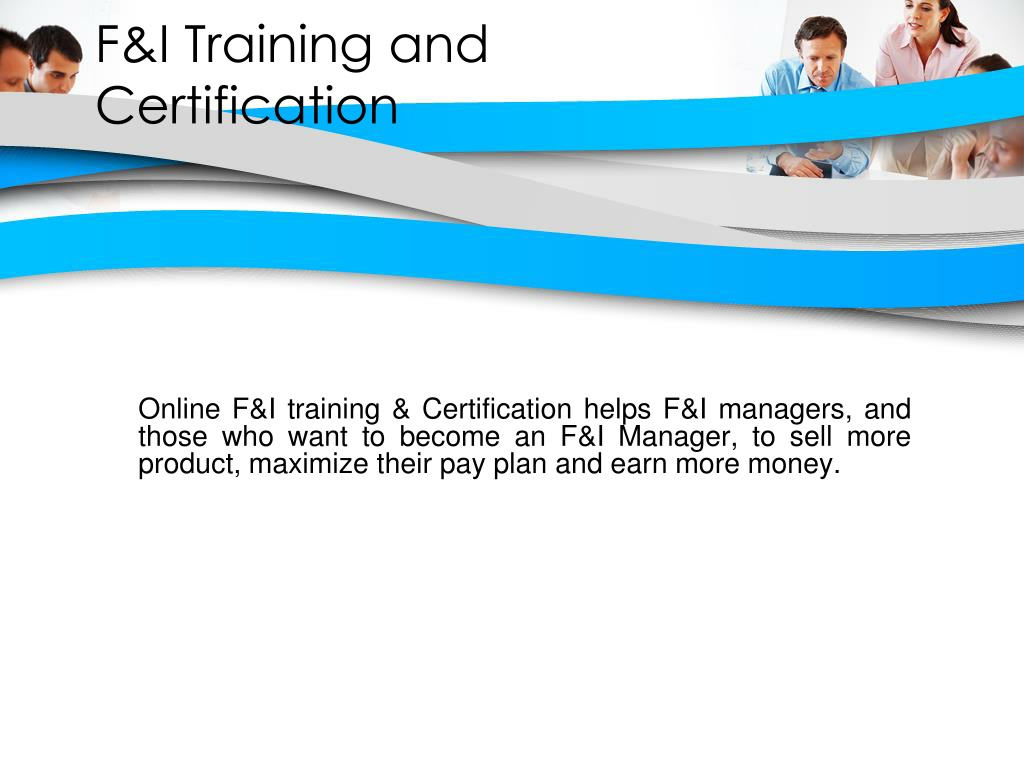 F&I Training and Certification

Online F&I training & Certification helps F&I managers, and those who want to become an F&I Manager, to sell more product, maximize their pay plan and earn more money.